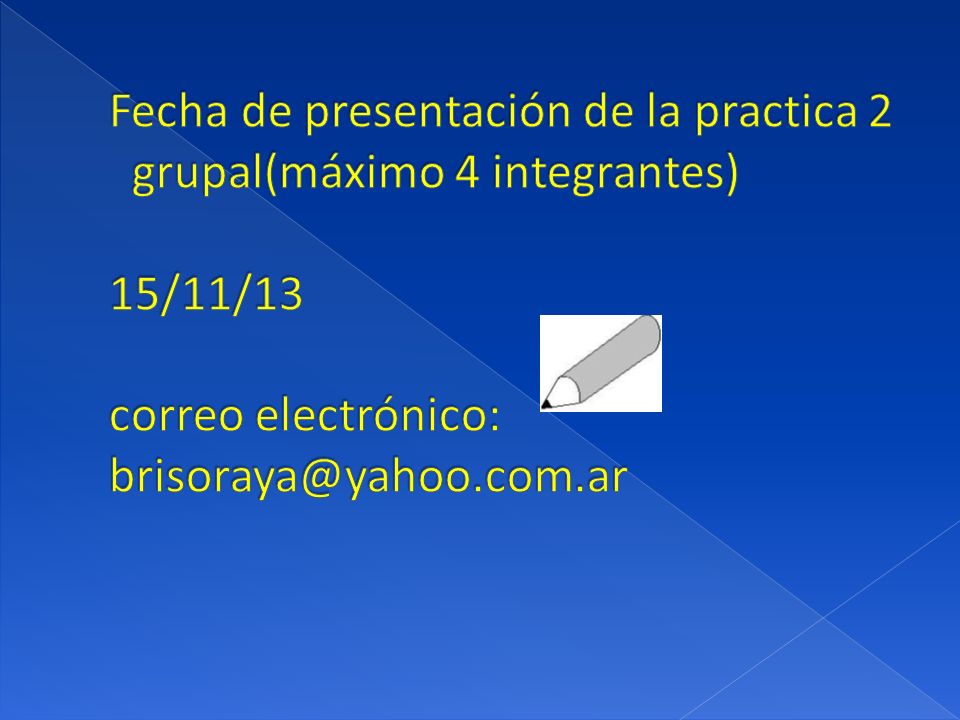 Fecha de presentación de la practica 2 grupal(máximo 4 integrantes)

15/11/13

correo electrónico:
brisoraya@yahoo.com.ar